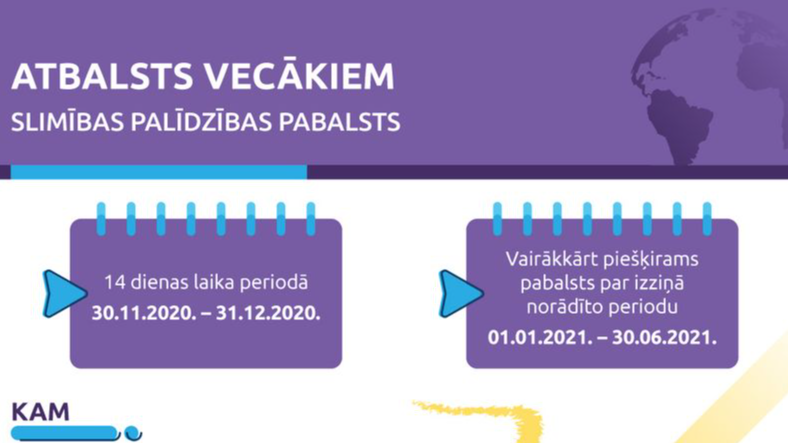 ATBALSTS VECĀKIEM
SLIMĪBAS PALĪDZĪBAS PABALSTS

14 dienas laika periodā
30.11.2020. – 31.12.2020.

Vairākkārt piešķirams pabalsts par izziņā norādīto periodu
01.01.2021. – 30.06.2021.

KAM